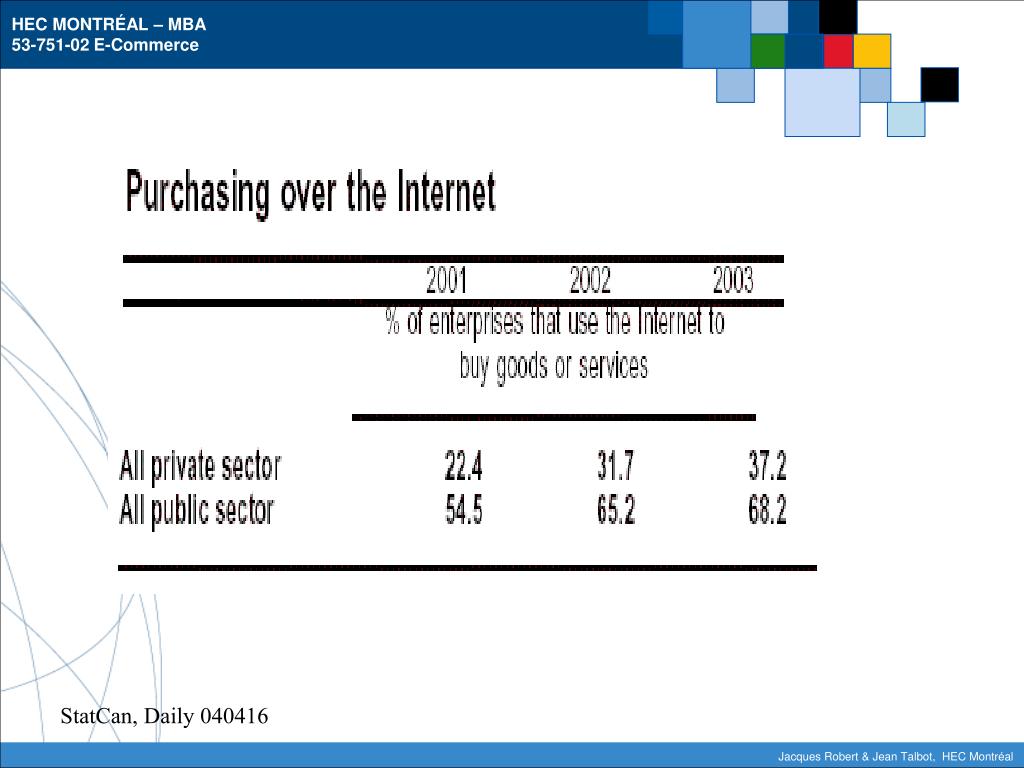 HEC MONTRÉAL – MBA
53-751-02 E-Commerce

Purchasing over the Internet

| | 2001 | 2002 | 2003 |
|---|---|---|---|
| | % of enterprises that use the Internet to buy goods or services | | |
| All private sector | 22.4 | 31.7 | 37.2 |
| All public sector | 54.5 | 65.2 | 68.2 |

StatCan, Daily 040416

Jacques Robert & Jean Talbot, HEC Montréal